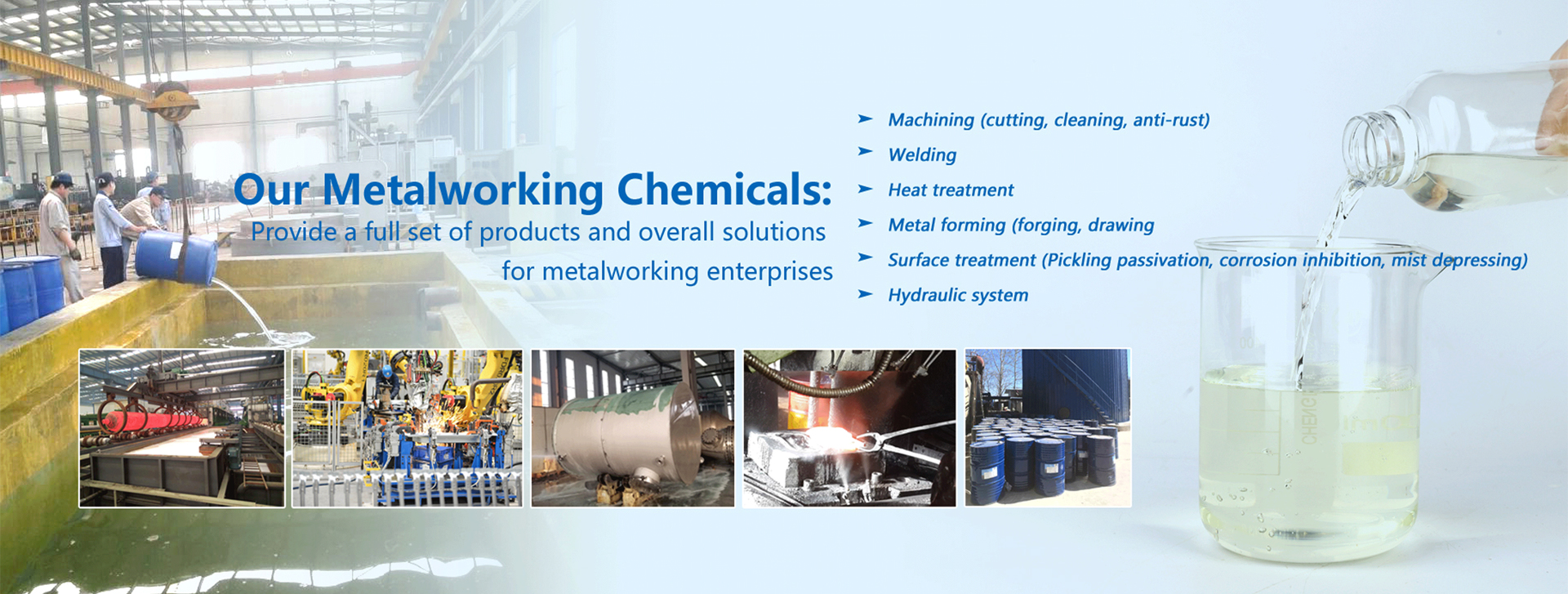 Our Metalworking Chemicals:
Provide a full set of products and overall solutions for metalworking enterprises

➤ Machining (cutting, cleaning, anti-rust)
➤ Welding
➤ Heat treatment
➤ Metal forming (forging, drawing
➤ Surface treatment (Pickling passivation, corrosion inhibition, mist depressing)
➤ Hydraulic system